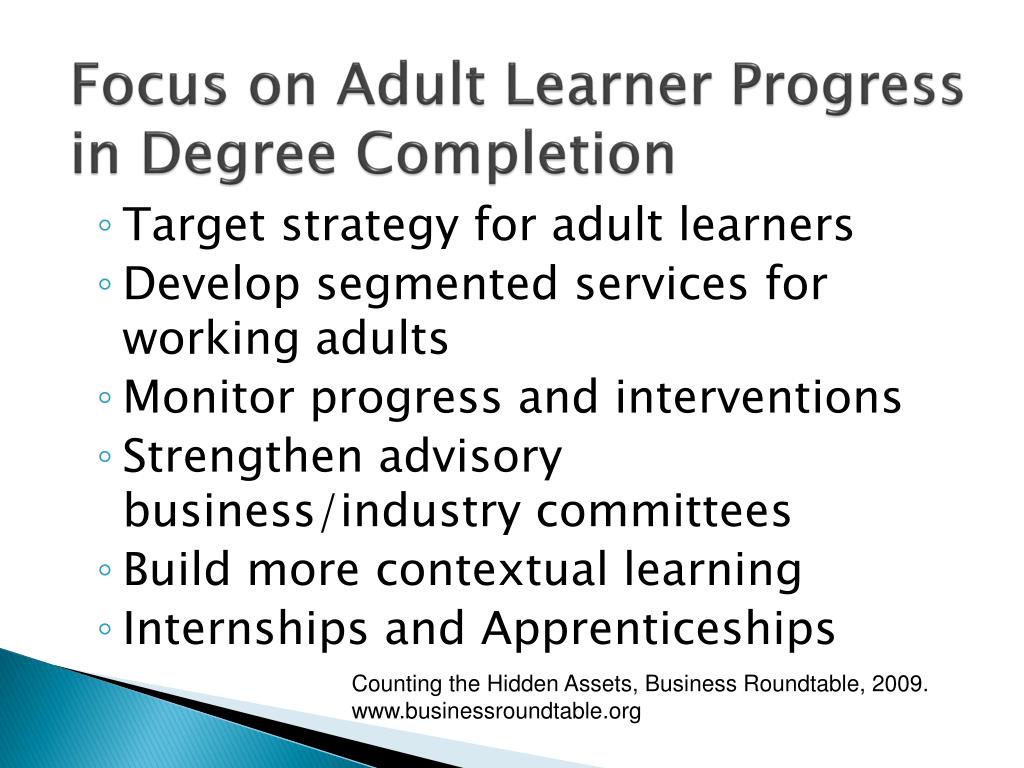 Focus on Adult Learner Progress in Degree Completion

◦ Target strategy for adult learners
◦ Develop segmented services for working adults
◦ Monitor progress and interventions
◦ Strengthen advisory business/industry committees
◦ Build more contextual learning
◦ Internships and Apprenticeships

Counting the Hidden Assets, Business Roundtable, 2009.
www.businessroundtable.org